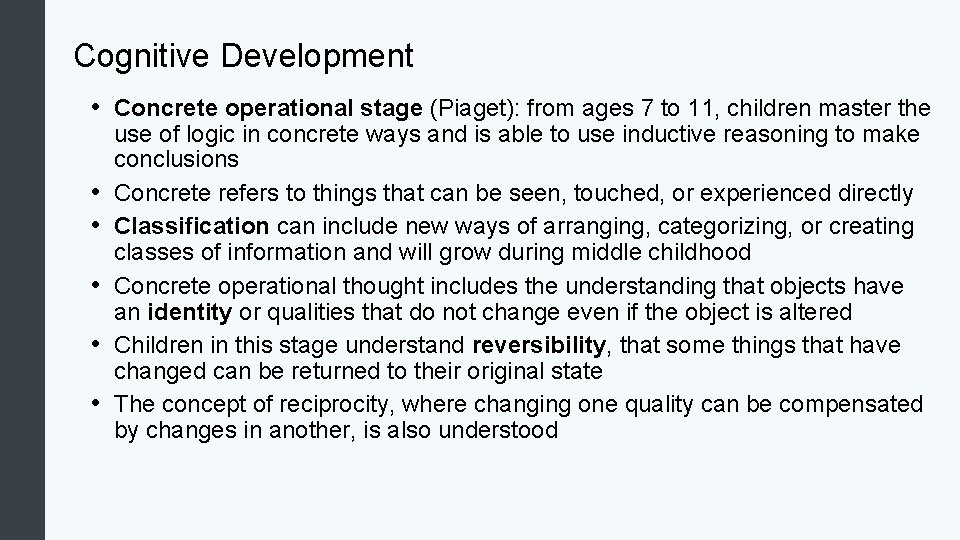 Cognitive Development

• Concrete operational stage (Piaget): from ages 7 to 11, children master the use of logic in concrete ways and is able to use inductive reasoning to make conclusions
• Concrete refers to things that can be seen, touched, or experienced directly
• Classification can include new ways of arranging, categorizing, or creating classes of information and will grow during middle childhood
• Concrete operational thought includes the understanding that objects have an identity or qualities that do not change even if the object is altered
• Children in this stage understand reversibility, that some things that have changed can be returned to their original state
• The concept of reciprocity, where changing one quality can be compensated by changes in another, is also understood